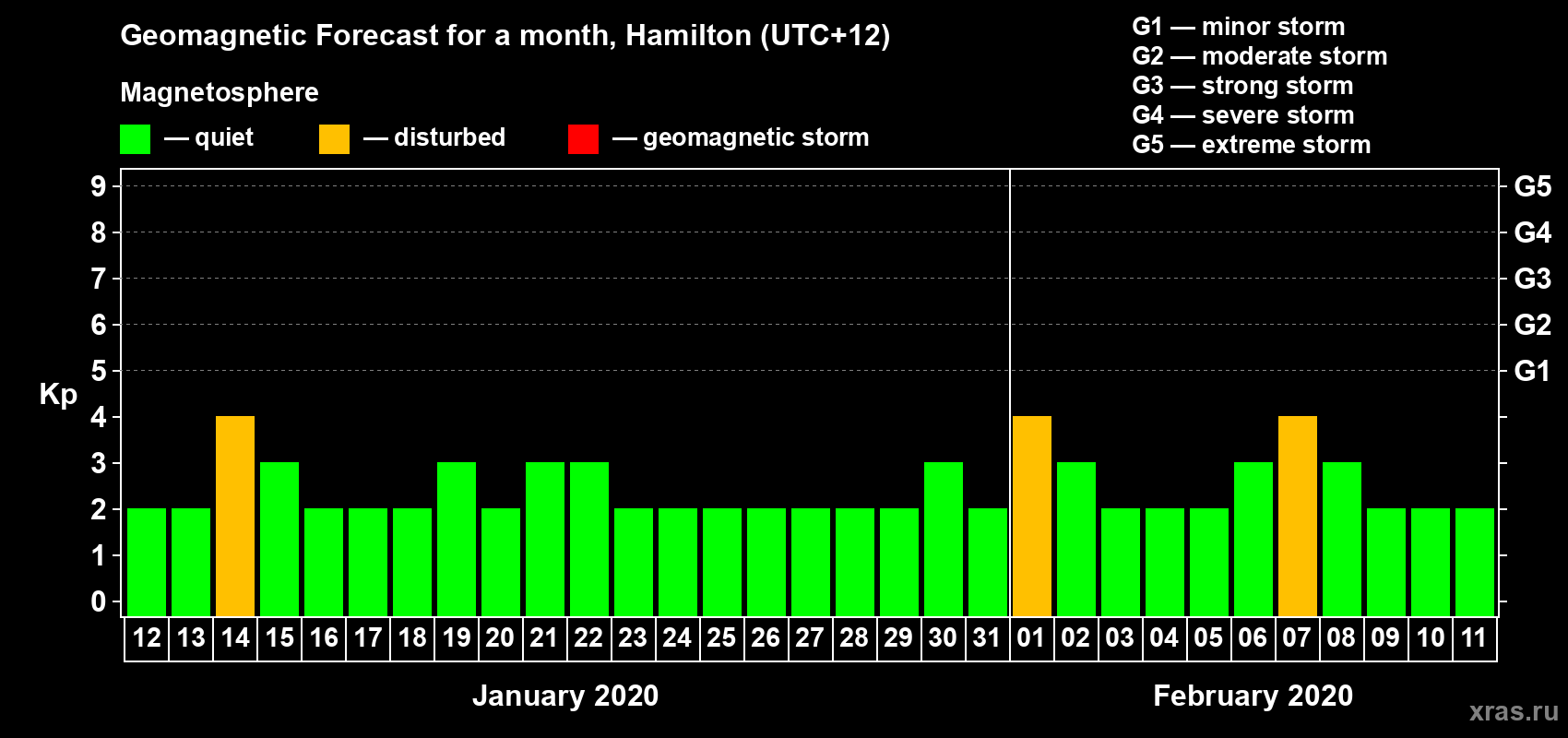 Geomagnetic Forecast for a month, Hamilton (UTC+12)

Magnetosphere

— quiet — disturbed — geomagnetic storm

G1 — minor storm
G2 — moderate storm
G3 — strong storm
G4 — severe storm
G5 — extreme storm

Kp

9 8 7 6 5 4 3 2 1 0

G5 G4 G3 G2 G1

12 13 14 15 16 17 18 19 20 21 22 23 24 25 26 27 28 29 30 31 01 02 03 04 05 06 07 08 09 10 11

January 2020

February 2020

xras.ru